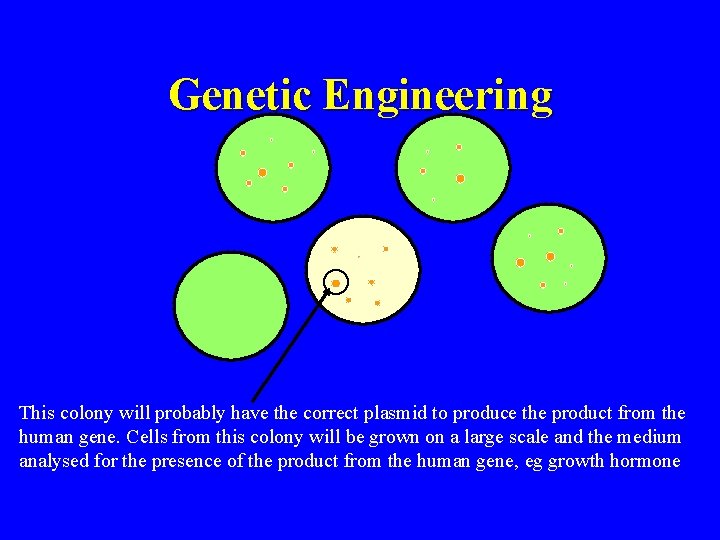 Genetic Engineering

This colony will probably have the correct plasmid to produce the product from the human gene. Cells from this colony will be grown on a large scale and the medium analysed for the presence of the product from the human gene, eg growth hormone